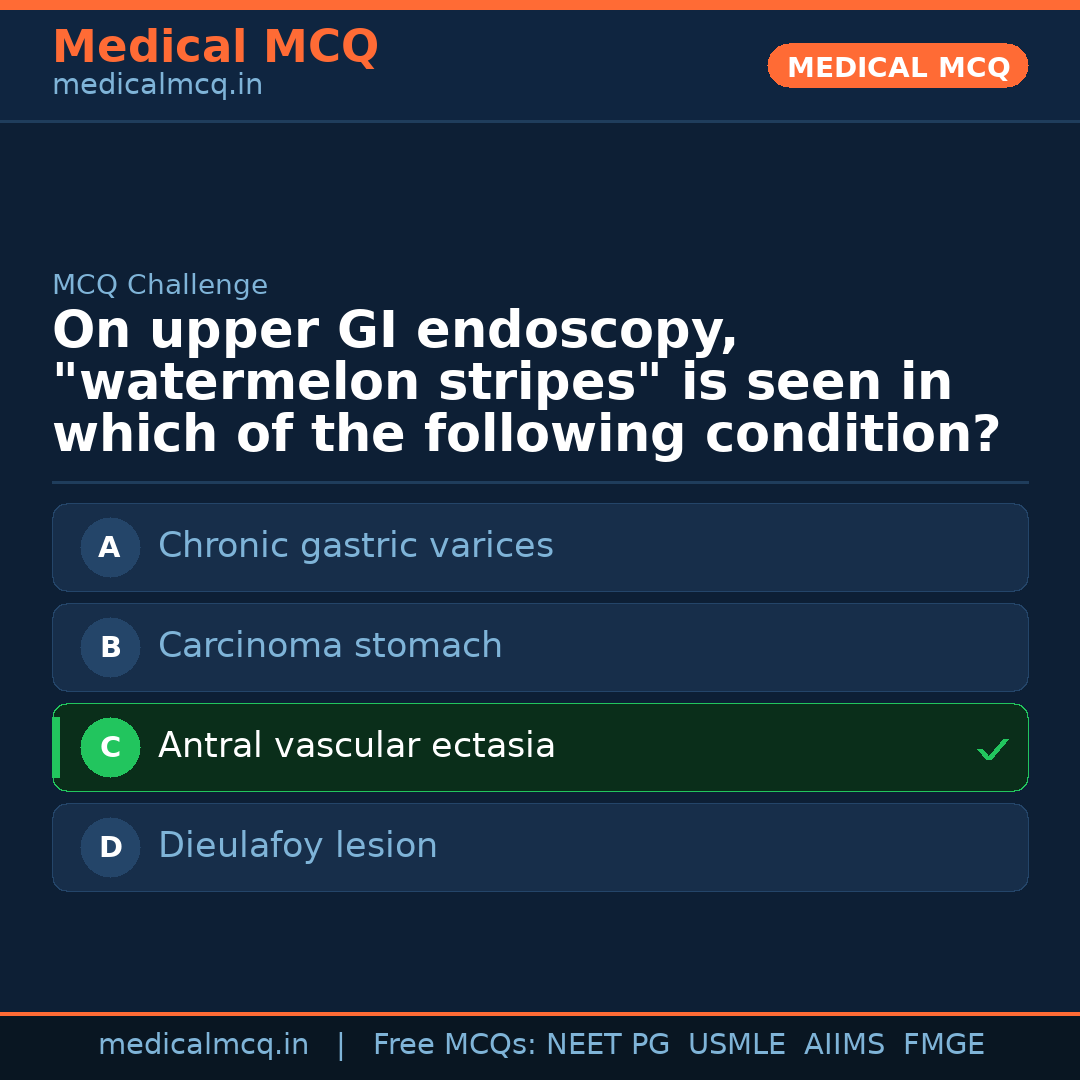 Medical MCQ
medicalmcq.in

MEDICAL MCQ

MCQ Challenge

On upper GI endoscopy, "watermelon stripes" is seen in which of the following condition?

A Chronic gastric varices

B Carcinoma stomach

C Antral vascular ectasia ✓

D Dieulafoy lesion

medicalmcq.in | Free MCQs: NEET PG USMLE AIIMS FMGE